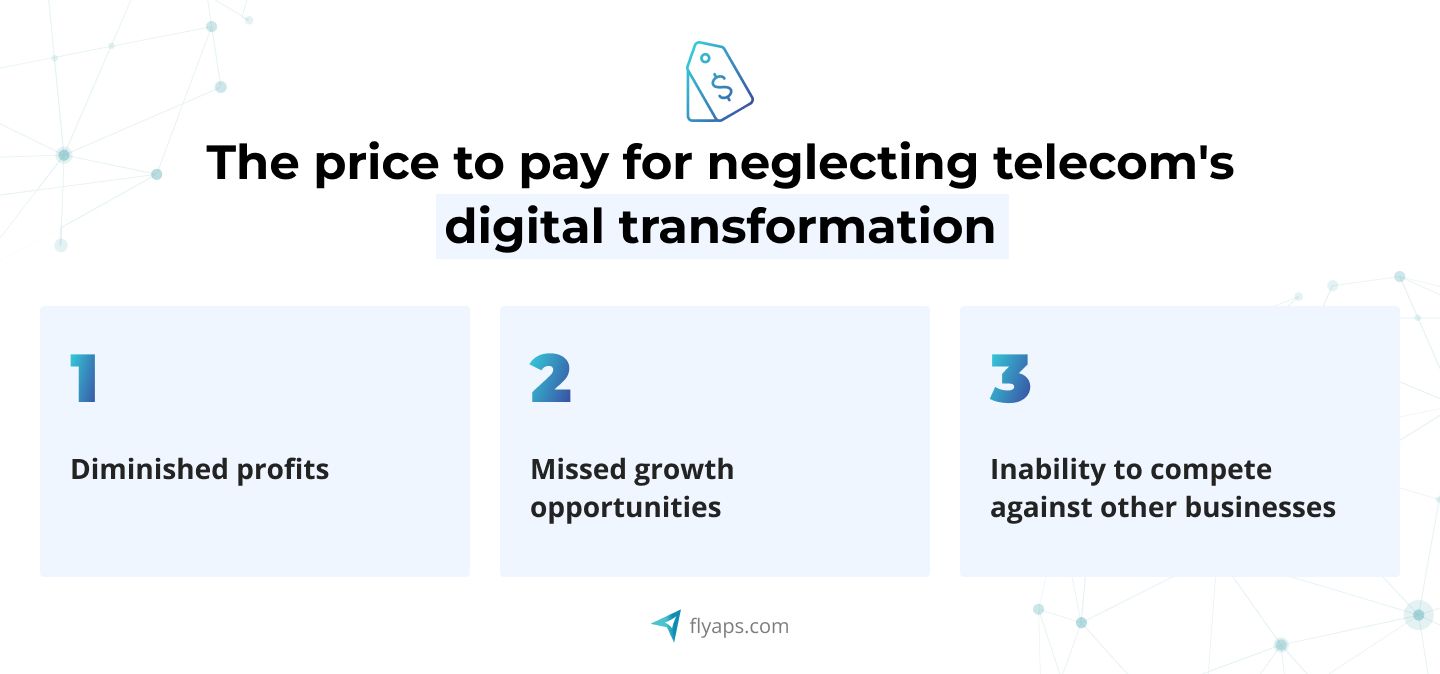 $

The price to pay for neglecting telecom's digital transformation

1

Diminished profits

2

Missed growth opportunities

3

Inability to compete against other businesses

flyaps.com